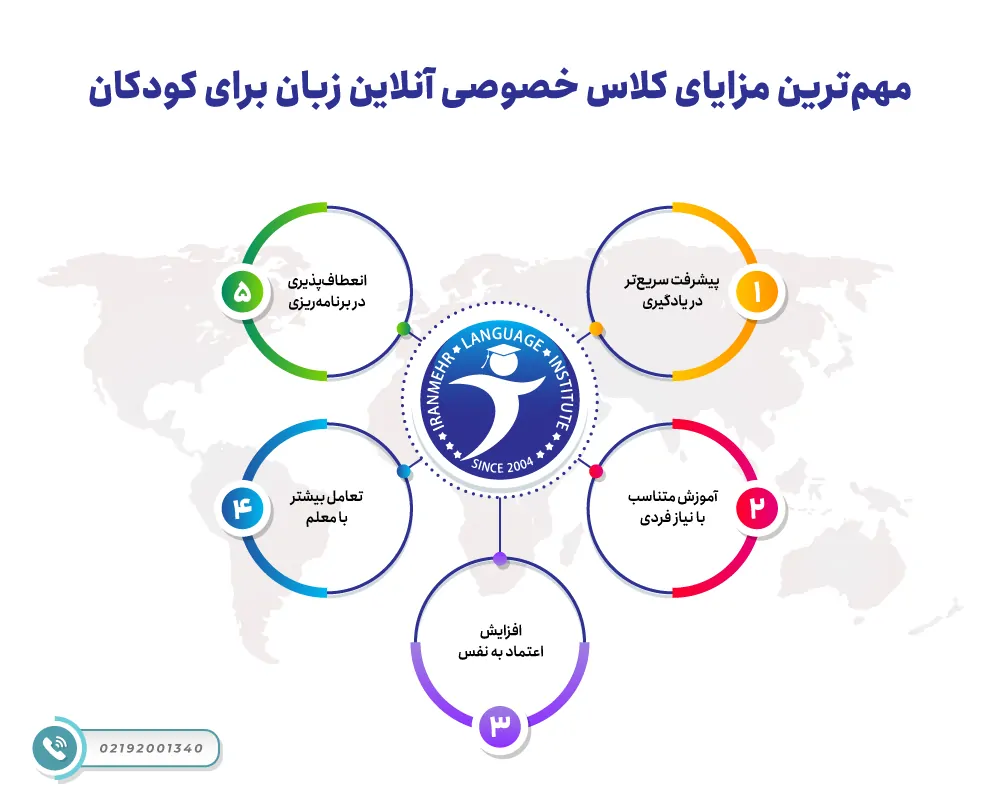 مهم‌ترین مزایای کلاس خصوصی آنلاین زبان برای کودکان

۱
پیشرفت سریع‌تر
در یادگیری

۲
آموزش متناسب
با نیاز فردی

۳
افزایش
اعتماد به نفس

۴
تعامل بیشتر
با معلم

۵
انعطاف‌پذیری
در برنامه‌ریزی

IRANMEHR LANGUAGE INSTITUTE
SINCE 2004

02192001340